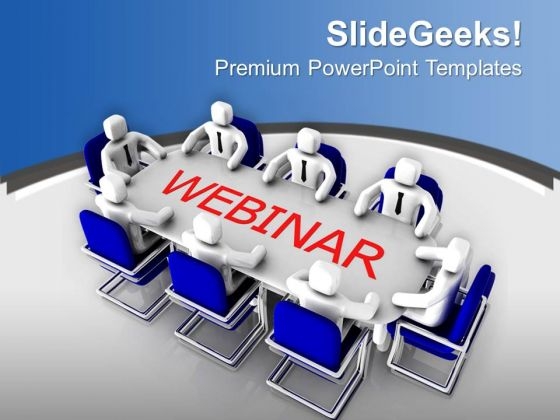 SlideGeeks!
Premium PowerPoint Templates

WEBINAR